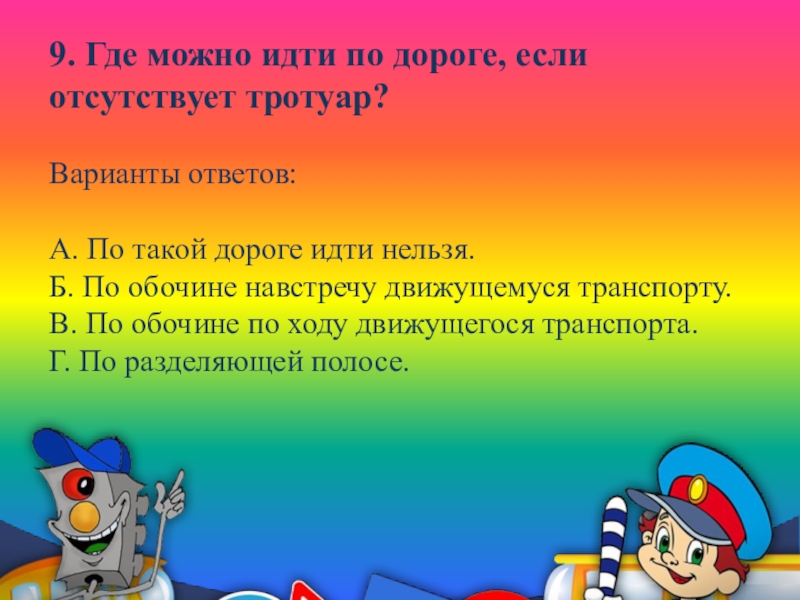 9. Где можно идти по дороге, если отсутствует тротуар?

Варианты ответов:

А. По такой дороге идти нельзя.
Б. По обочине навстречу движущемуся транспорту.
В. По обочине по ходу движущегося транспорта.
Г. По разделяющей полосе.